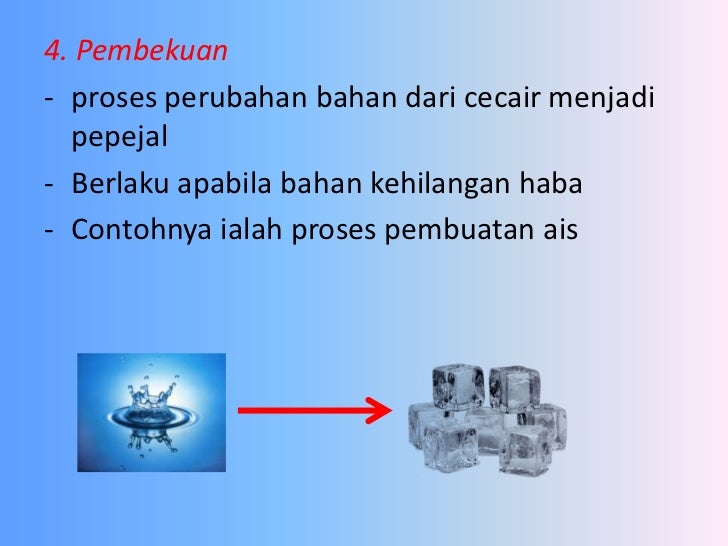 4. Pembekuan

- proses perubahan bahan dari cecair menjadi pepejal
- Berlaku apabila bahan kehilangan haba
- Contohnya ialah proses pembuatan ais